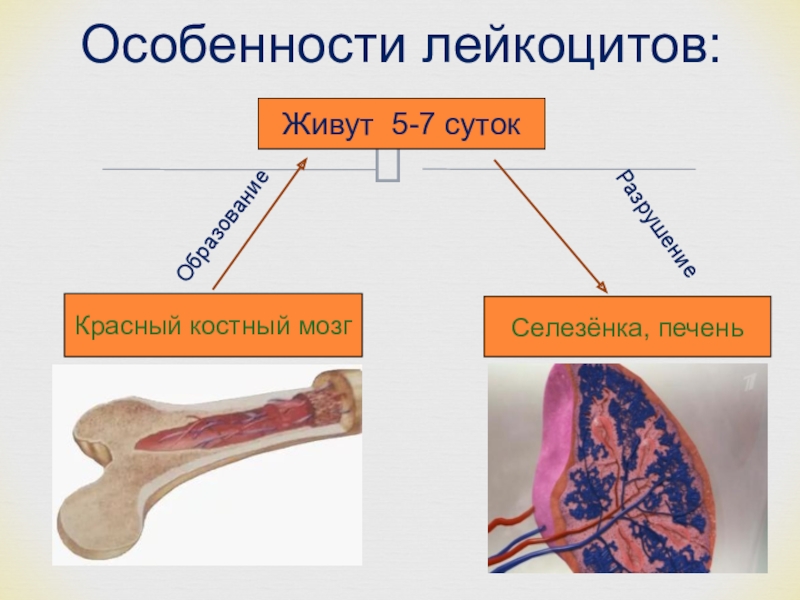 Особенности лейкоцитов:

Живут 5-7 суток

Образование

Разрушение

Красный костный мозг

Селезёнка, печень

1